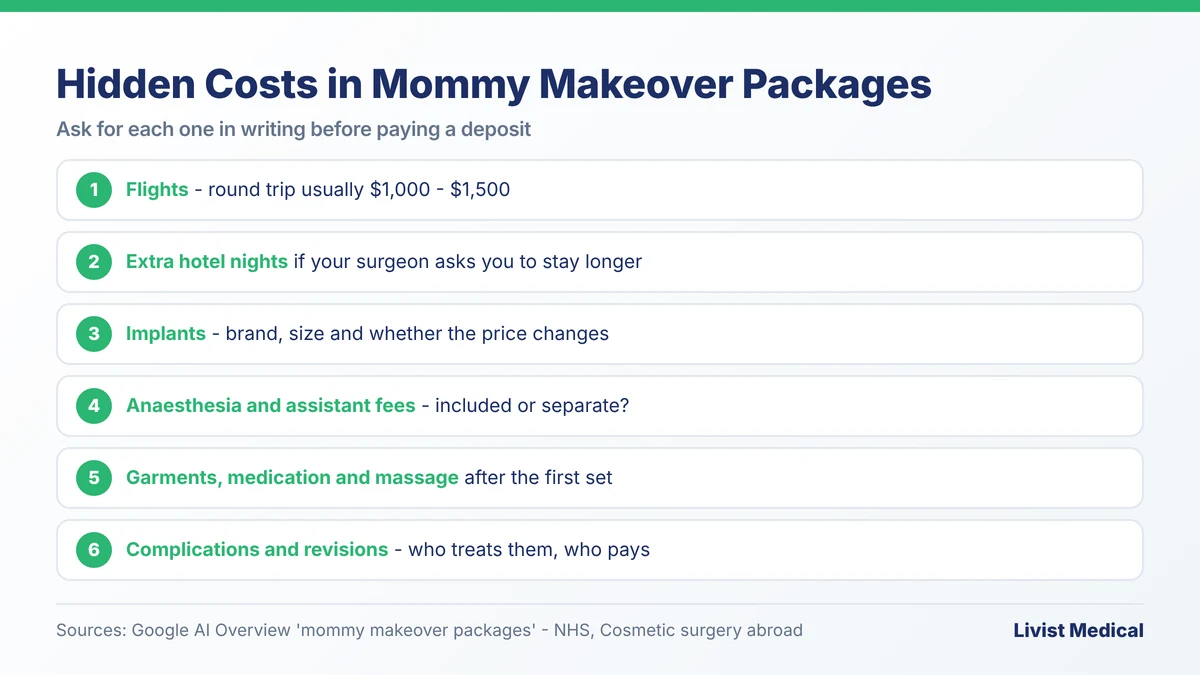 Hidden Costs in Mommy Makeover Packages

Ask for each one in writing before paying a deposit

1 Flights - round trip usually $1,000 - $1,500

2 Extra hotel nights if your surgeon asks you to stay longer

3 Implants - brand, size and whether the price changes

4 Anaesthesia and assistant fees - included or separate?

5 Garments, medication and massage after the first set

6 Complications and revisions - who treats them, who pays

Sources: Google AI Overview 'mommy makeover packages' - NHS, Cosmetic surgery abroad

Livist Medical